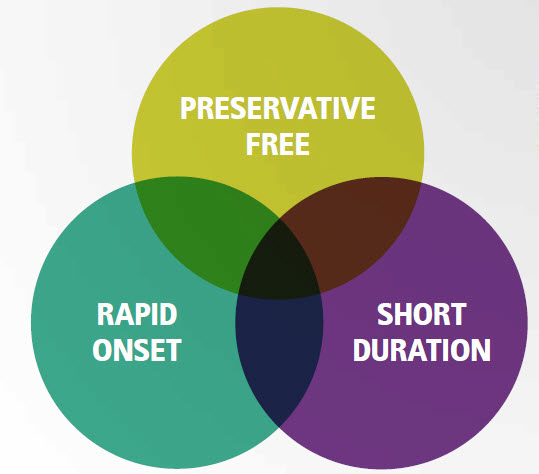 PRESERVATIVE FREE

RAPID ONSET

SHORT DURATION